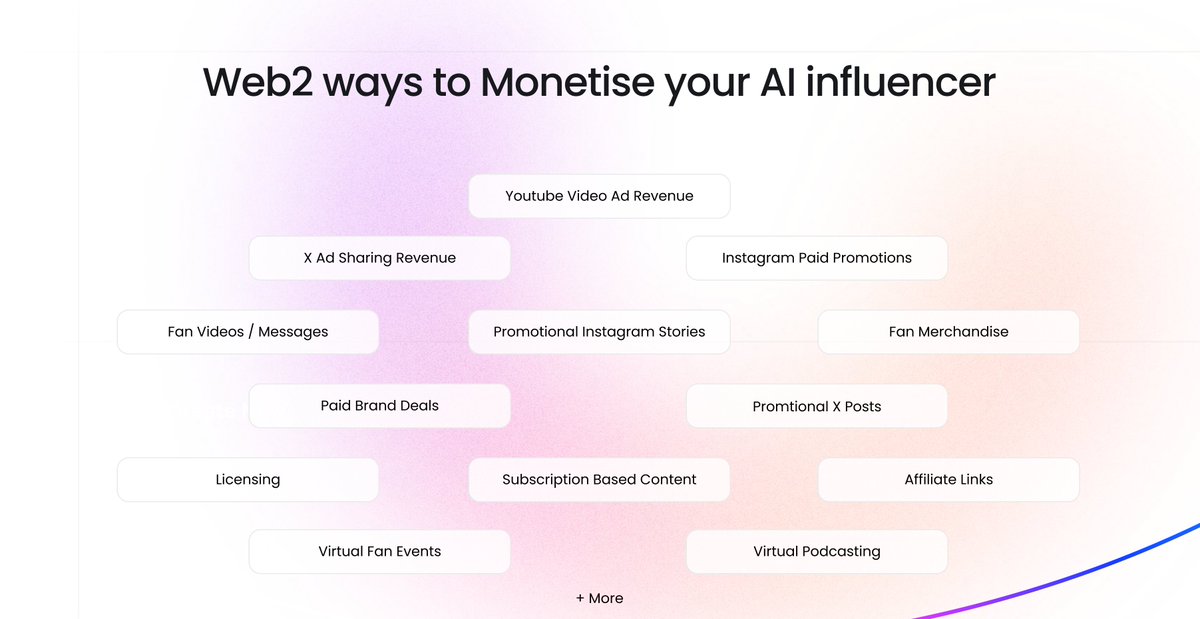 Web2 ways to Monetise your AI influencer

Youtube Video Ad Revenue

X Ad Sharing Revenue

Instagram Paid Promotions

Fan Videos / Messages

Promotional Instagram Stories

Fan Merchandise

Paid Brand Deals

Promtional X Posts

Licensing

Subscription Based Content

Affiliate Links

Virtual Fan Events

Virtual Podcasting

+ More